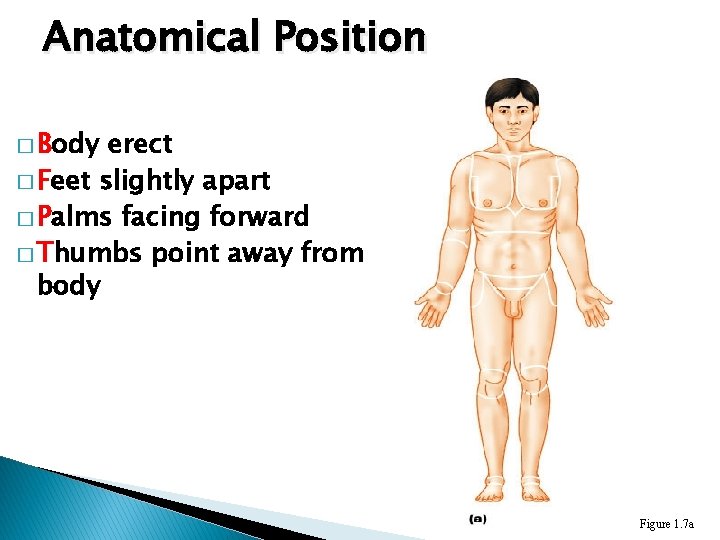 Anatomical Position

□ Body erect
□ Feet slightly apart
□ Palms facing forward
□ Thumbs point away from body

(a)

Figure 1.7a